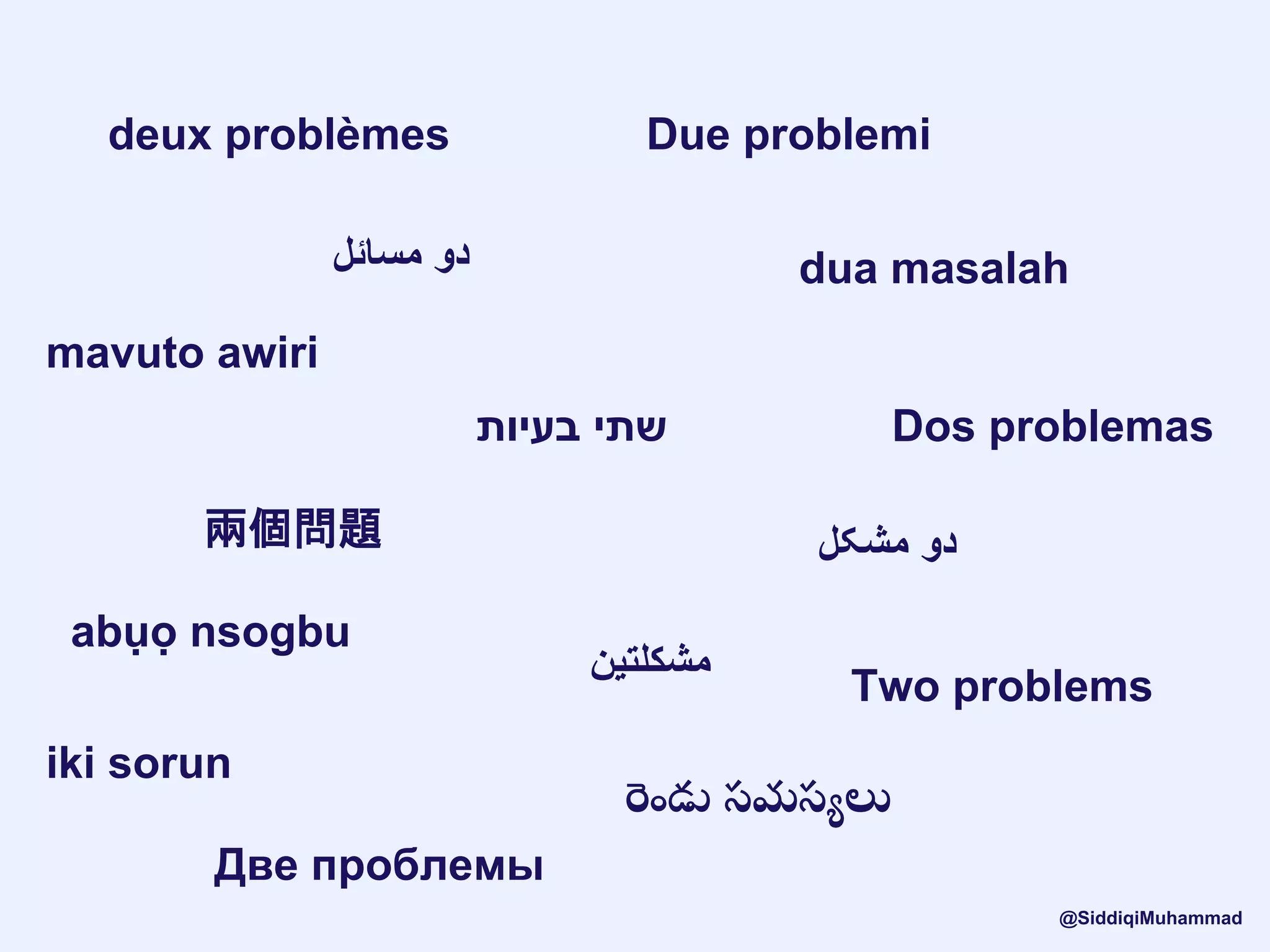 deux problèmes

Due problemi

دو مسائل

dua masalah

mavuto awiri

שתי בעיות

Dos problemas

兩個問題

دو مشکل

abụọ nsogbu

مشكلتين

Two problems

iki sorun

రెండు సమస్యలు

Две проблемы

@SiddiqiMuhammad